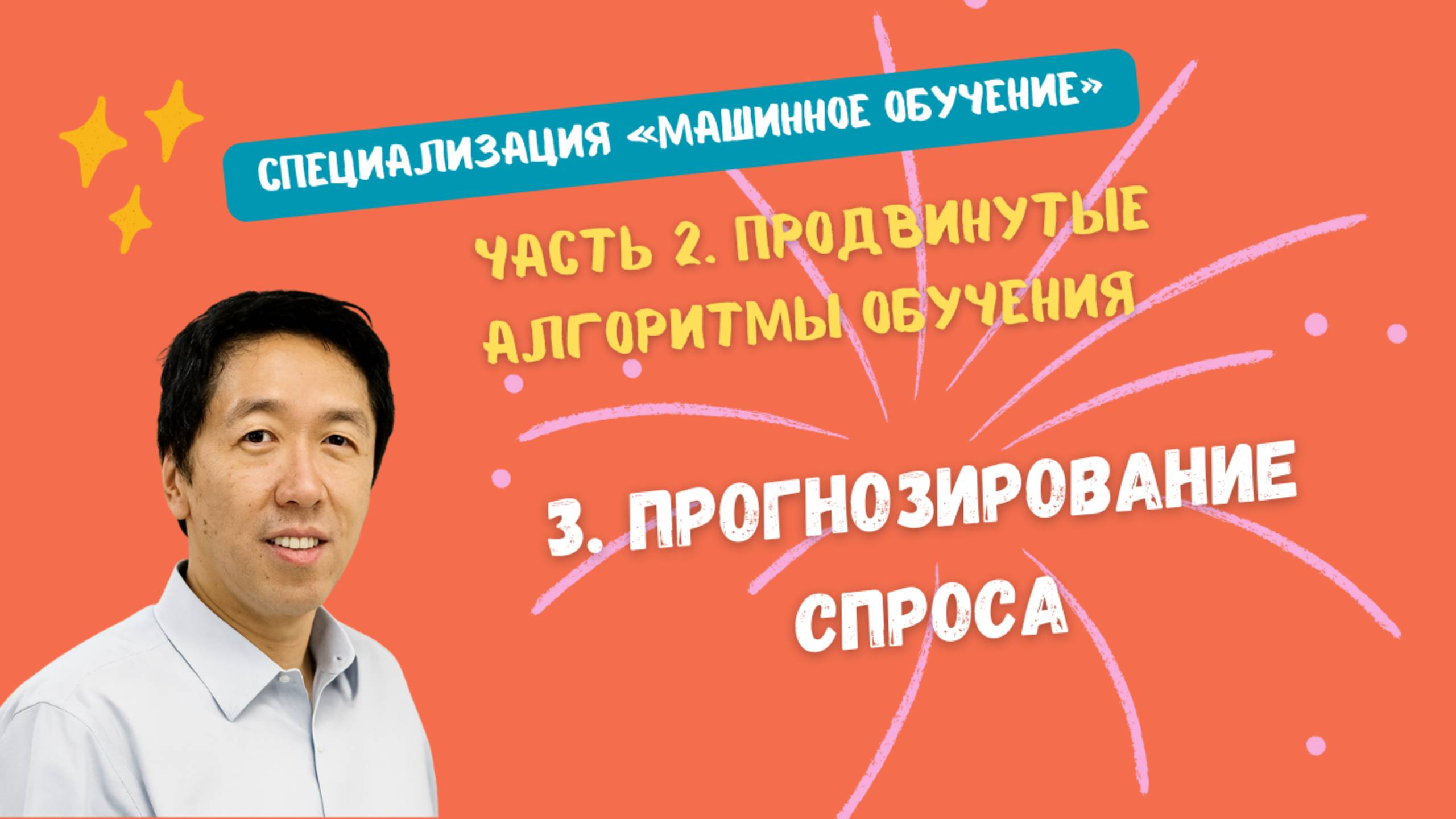 СПЕЦИАЛИЗАЦИЯ «МАШИННОЕ ОБУЧЕНИЕ»

ЧАСТЬ 2. ПРОДВИНУТЫЕ АЛГОРИТМЫ ОБУЧЕНИЯ

3. ПРОГНОЗИРОВАНИЕ СПРОСА